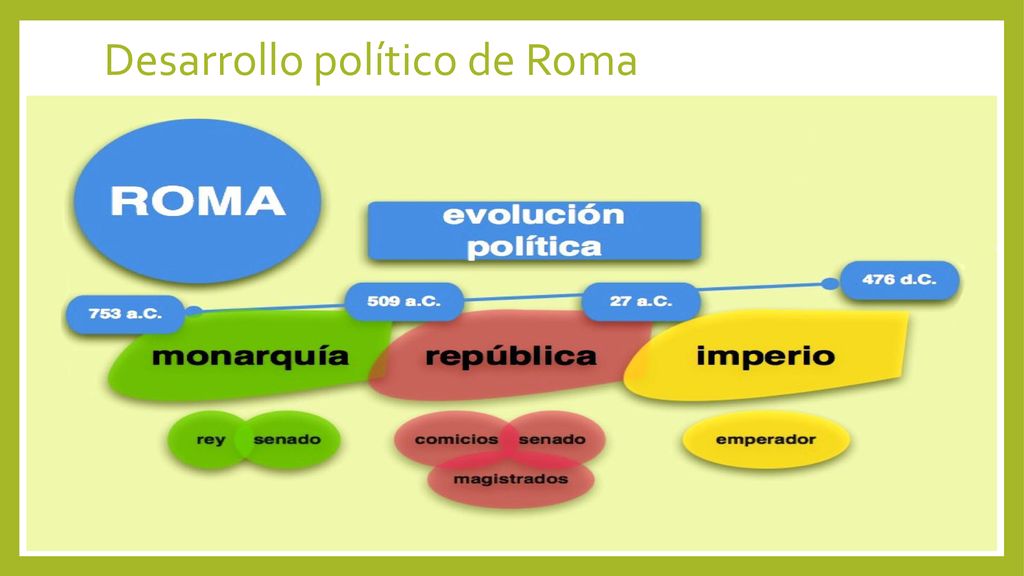 Desarrollo político de Roma

ROMA

evolución política

753 a.C.

509 a.C.

27 a.C.

476 d.C.

monarquía

república

imperio

rey

senado

comicios

senado

magistrados

emperador